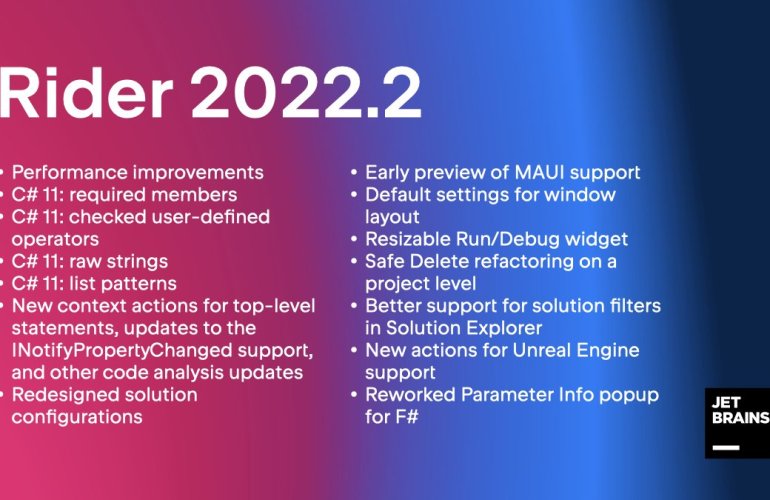 Rider 2022.2

• Performance improvements
• C# 11: required members
• C# 11: checked user-defined operators
• C# 11: raw strings
• C# 11: list patterns
• New context actions for top-level statements, updates to the INotifyPropertyChanged support, and other code analysis updates
• Redesigned solution configurations

• Early preview of MAUI support
• Default settings for window layout
• Resizable Run/Debug widget
• Safe Delete refactoring on a project level
• Better support for solution filters in Solution Explorer
• New actions for Unreal Engine support
• Reworked Parameter Info popup for F#

JET BRAINS